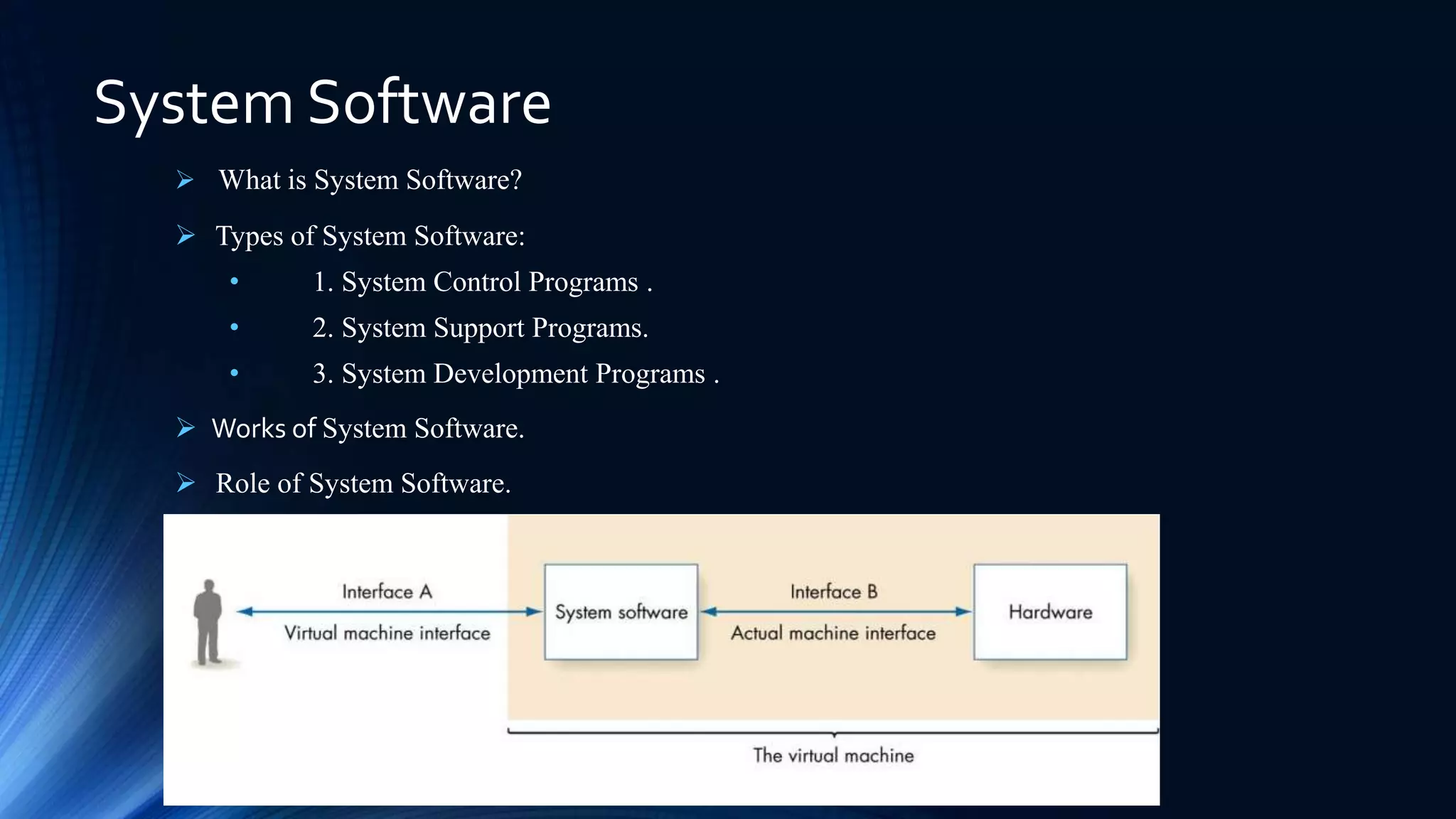 System Software

➢ What is System Software?

➢ Types of System Software:

• 1. System Control Programs .

• 2. System Support Programs.

• 3. System Development Programs .

➢ Works of System Software.

➢ Role of System Software.

Interface A

Virtual machine interface

System software

Interface B

Actual machine interface

Hardware

The virtual machine